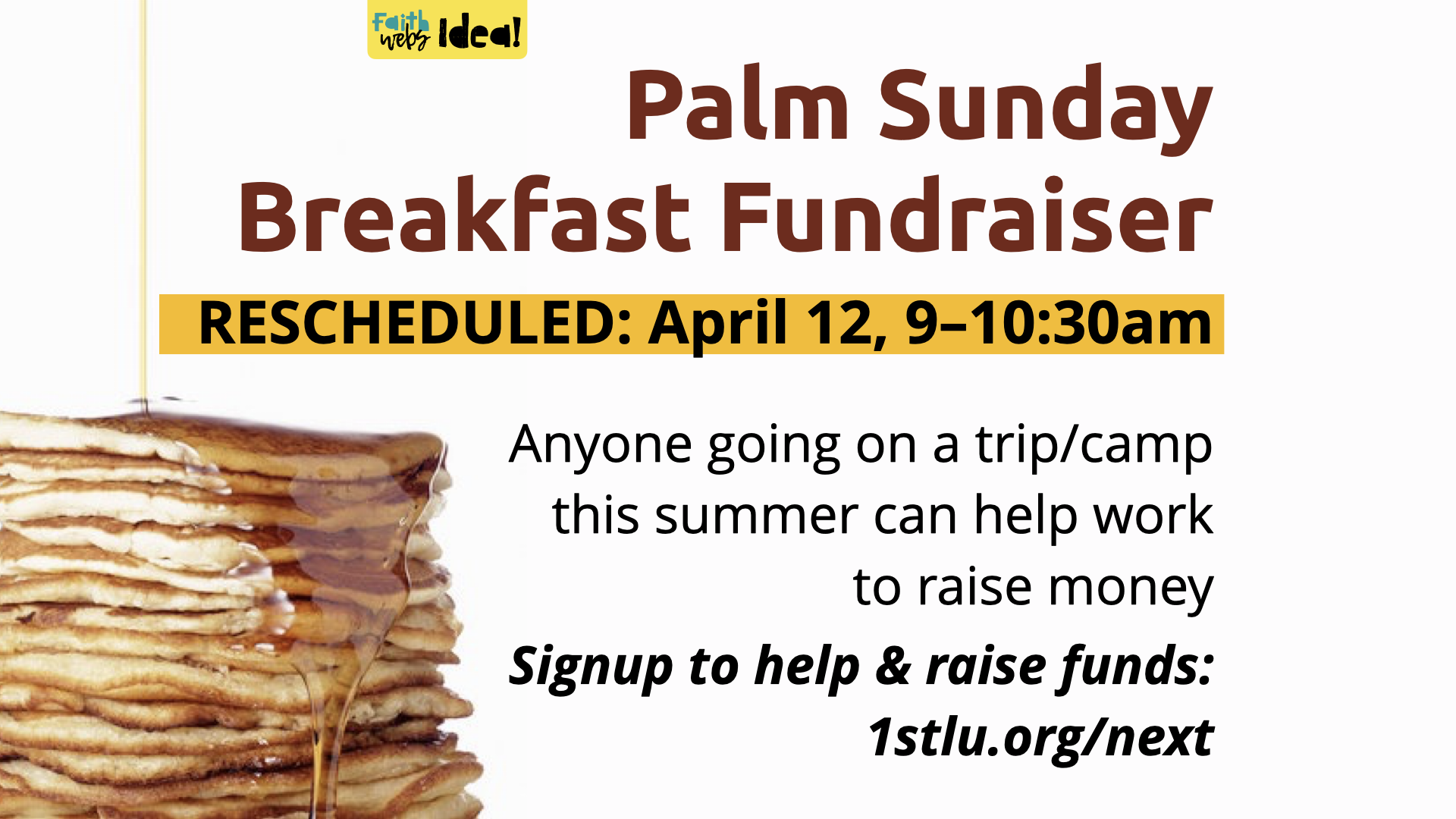 Faith webs Idea!

Palm Sunday Breakfast Fundraiser

RESCHEDULED: April 12, 9–10:30am

Anyone going on a trip/camp this summer can help work to raise money

Signup to help & raise funds: 1stlu.org/next